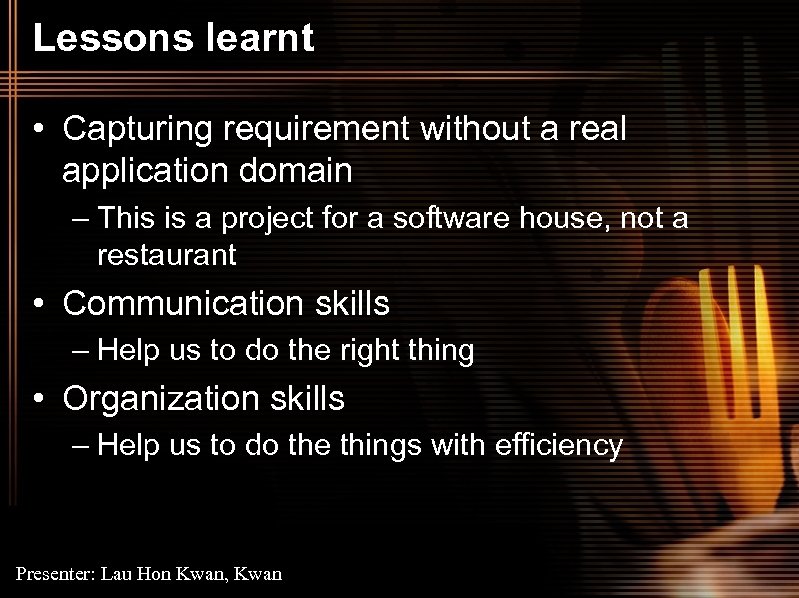 Lessons learnt

• Capturing requirement without a real application domain
– This is a project for a software house, not a restaurant
• Communication skills
– Help us to do the right thing
• Organization skills
– Help us to do the things with efficiency

Presenter: Lau Hon Kwan, Kwan